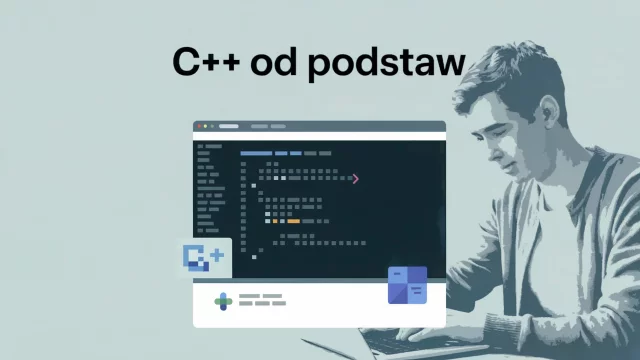 C++ od podstaw